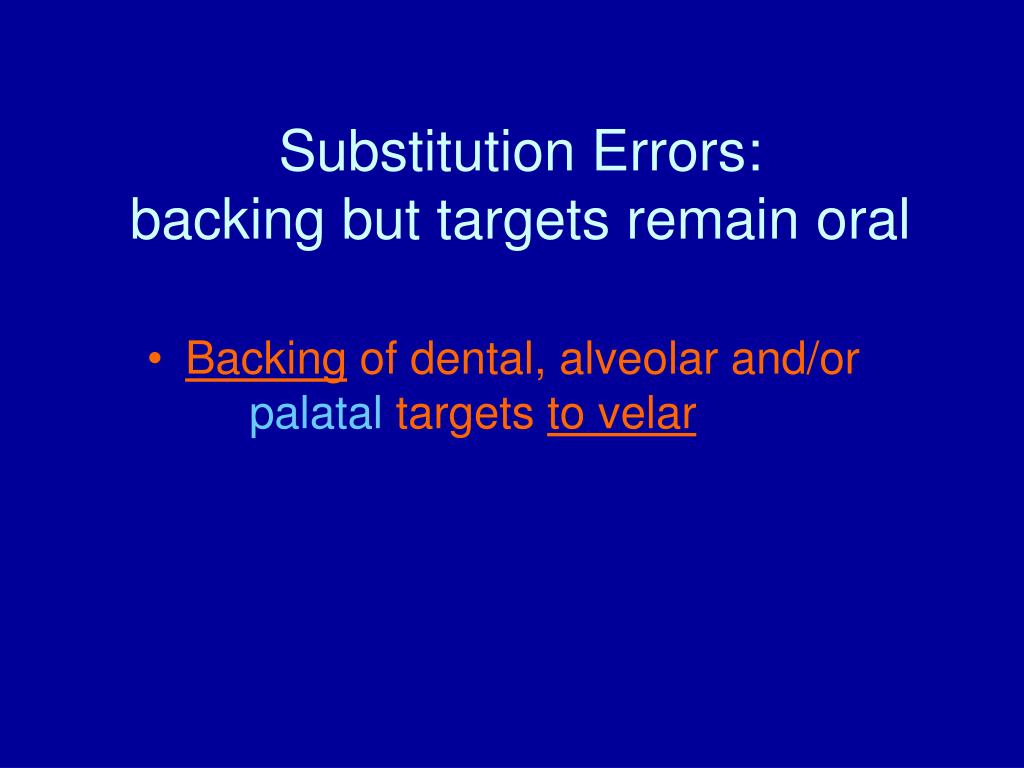 Substitution Errors:
backing but targets remain oral

• Backing of dental, alveolar and/or palatal targets to velar